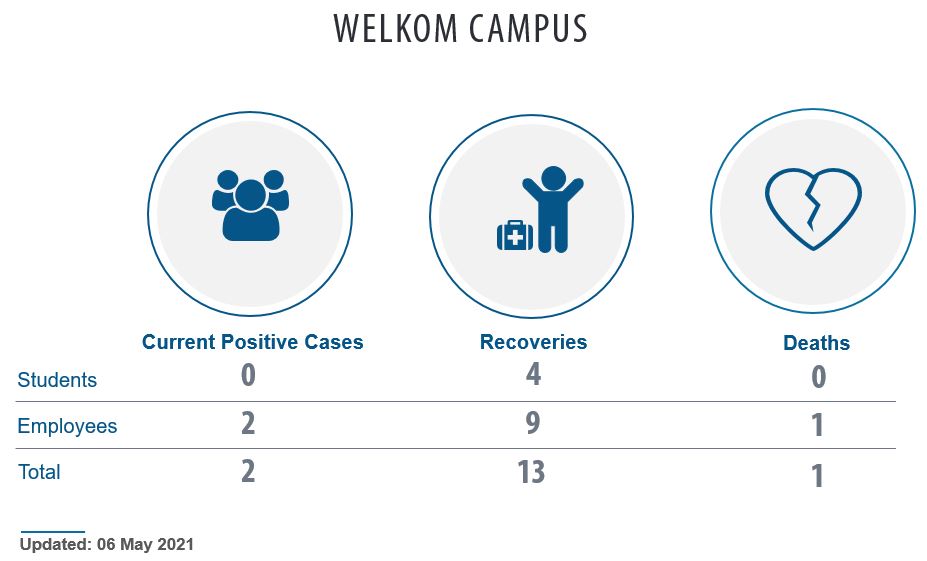 WELKOM CAMPUS

| | Current Positive Cases | Recoveries | Deaths |
|---|---|---|---|
| Students | 0 | 4 | 0 |
| Employees | 2 | 9 | 1 |
| Total | 2 | 13 | 1 |

Updated: 06 May 2021